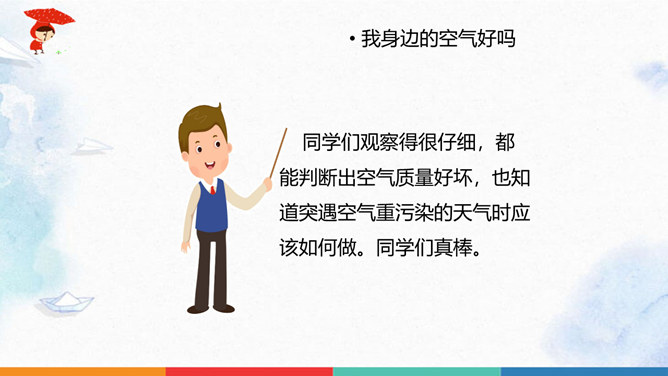 • 我身边的空气好吗

同学们观察得很仔细，都能判断出空气质量好坏，也知道突遇空气重污染的天气时应该如何做。同学们真棒。